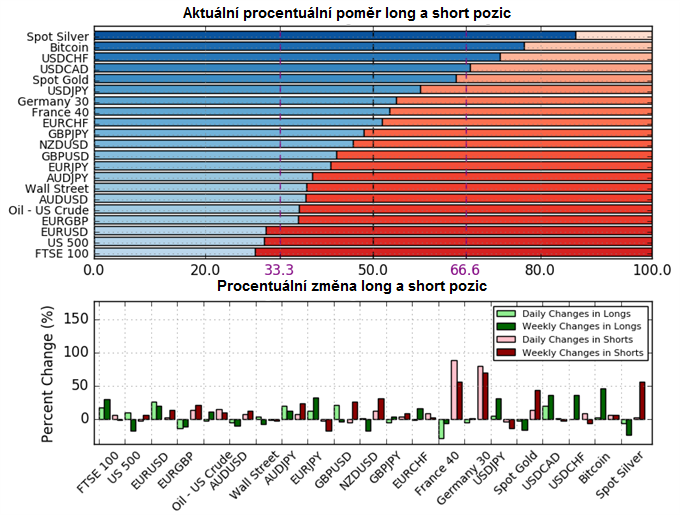 Aktuální procentuální poměr long a short pozic

Spot Silver
Bitcoin
USDCHF
USDCAD
Spot Gold
USDJPY
Germany 30
France 40
EURCHF
GBPJPY
NZDUSD
GBPUSD
EURJPY
AUDJPY
Wall Street
AUDUSD
Oil - US Crude
EURGBP
EURUSD
US 500
FTSE 100

0.0 20.0 33.3 50.0 66.6 80.0 100.0

Procentuální změna long a short pozic

Percent Change (%)

150
100
50
0

Daily Changes in Longs
Weekly Changes in Longs
Daily Changes in Shorts
Weekly Changes in Shorts

FTSE 100
US 500
EURUSD
EURGBP
Oil - US Crude
AUDUSD
Wall Street
AUDJPY
EURJPY
GBPUSD
NZDUSD
GBPJPY
EURCHF
France 40
Germany 30
USDJPY
Spot Gold
USDCAD
USDCHF
Bitcoin
Spot Silver